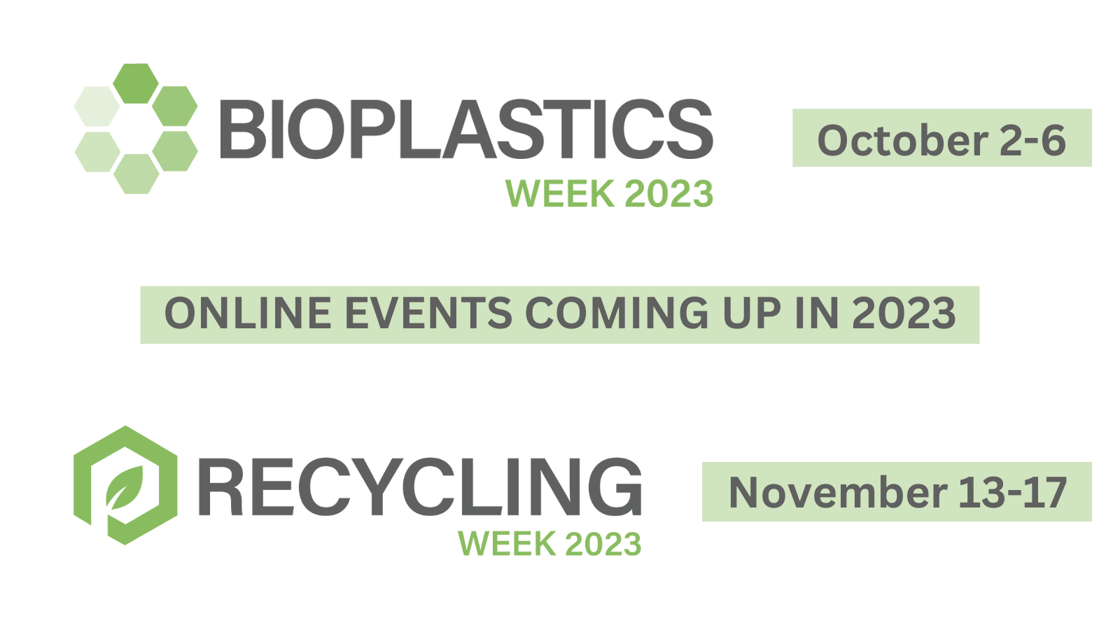 BIOPLASTICS
WEEK 2023

October 2-6

ONLINE EVENTS COMING UP IN 2023

RECYCLING
WEEK 2023

November 13-17